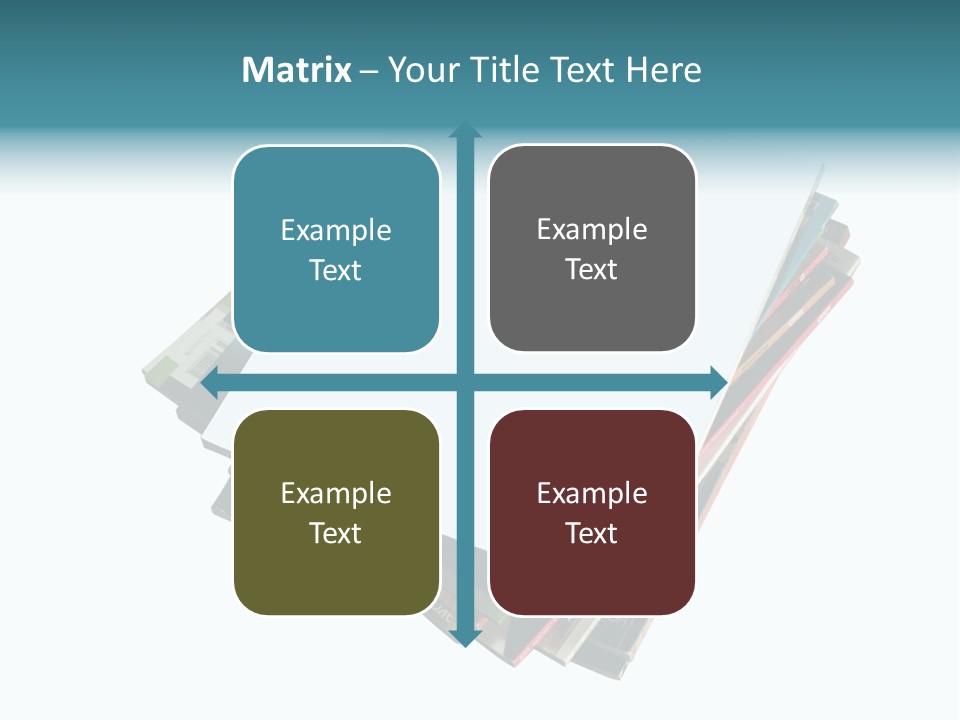 Matrix – Your Title Text Here

Example Text

Example Text

Example Text

Example Text